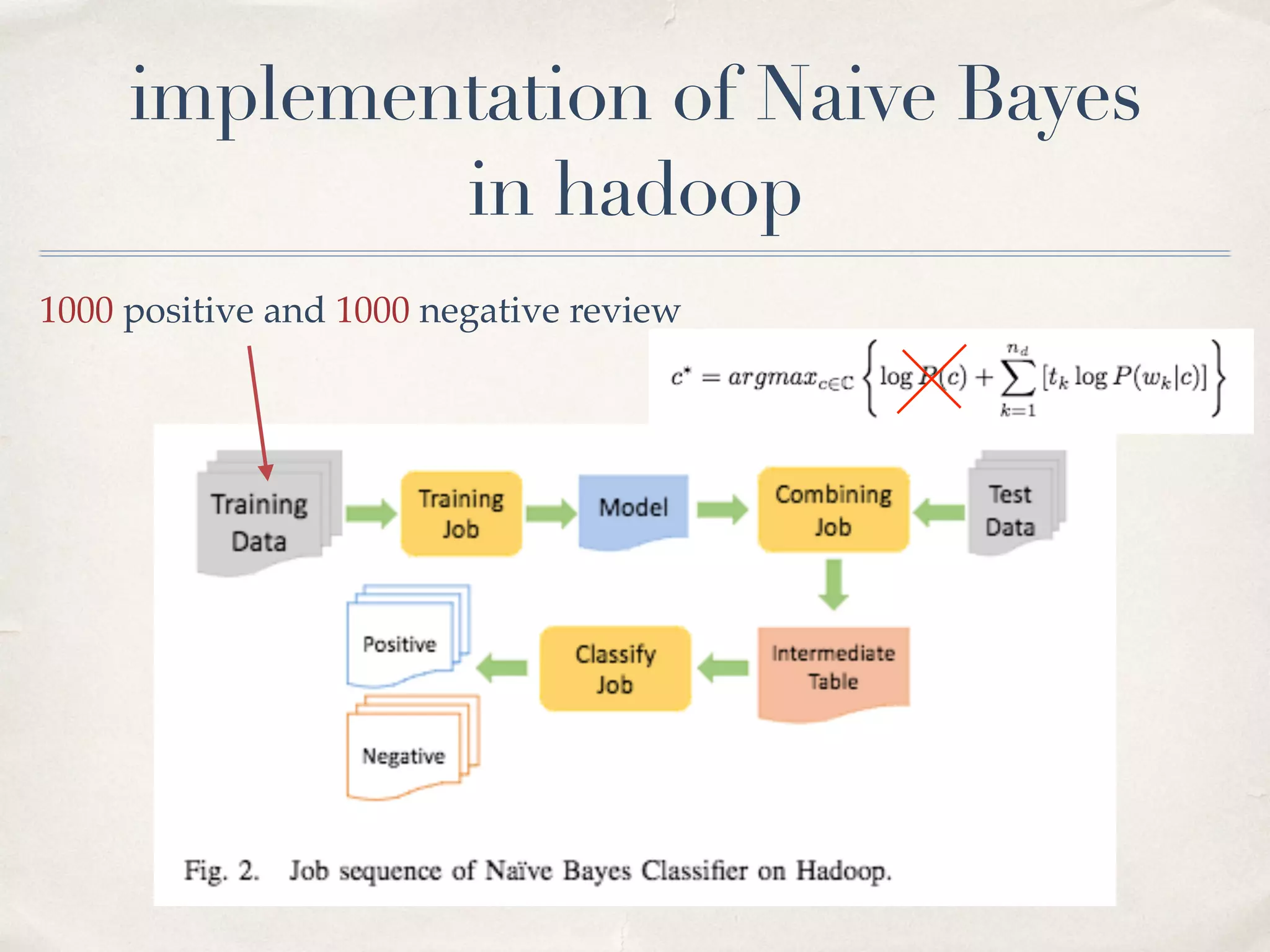 implementation of Naive Bayes in hadoop

1000 positive and 1000 negative review

$c^* = argmax_{c \in C} \left\{ \log P(c) + \sum_{k=1}^{n_d} [t_k \log P(w_k|c)] \right\}$

Training Data

Training Job

Model

Combining Job

Test Data

Intermediate Table

Classify Job

Positive

Negative

Fig. 2. Job sequence of Naïve Bayes Classifier on Hadoop.